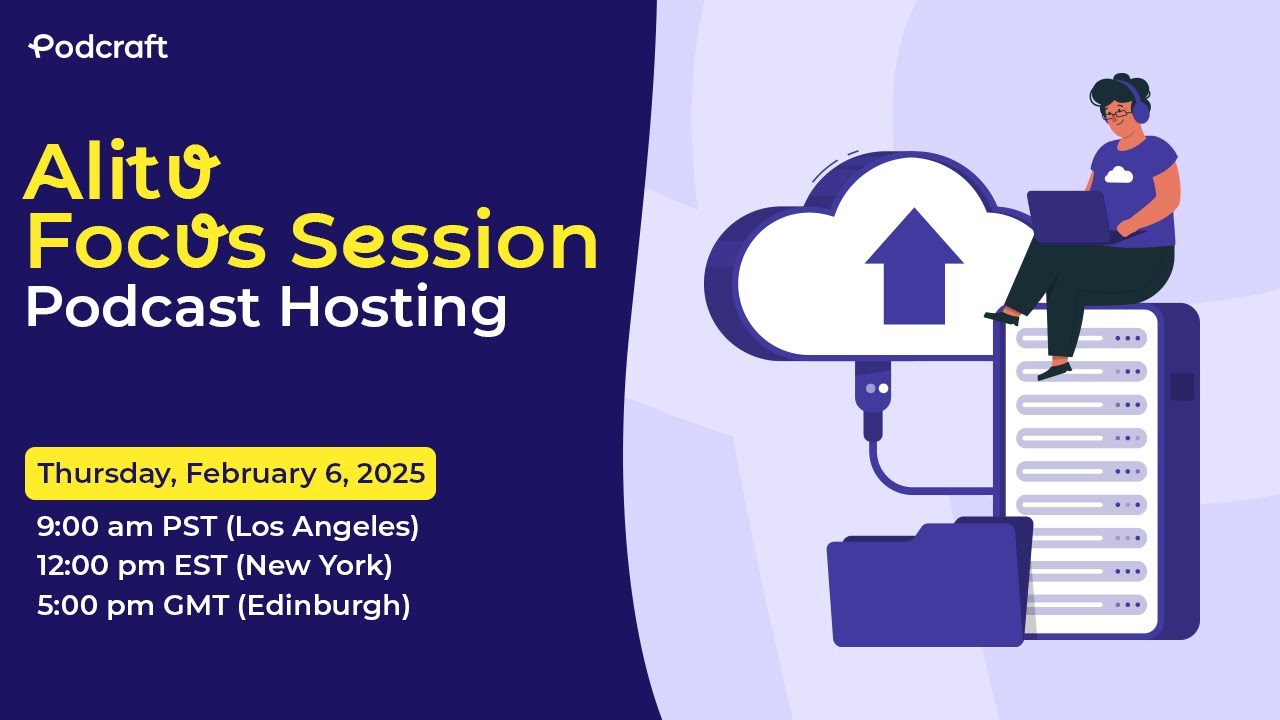 Podcraft

Alitu Focus Session
Podcast Hosting

Thursday, February 6, 2025
9:00 am PST (Los Angeles)
12:00 pm EST (New York)
5:00 pm GMT (Edinburgh)